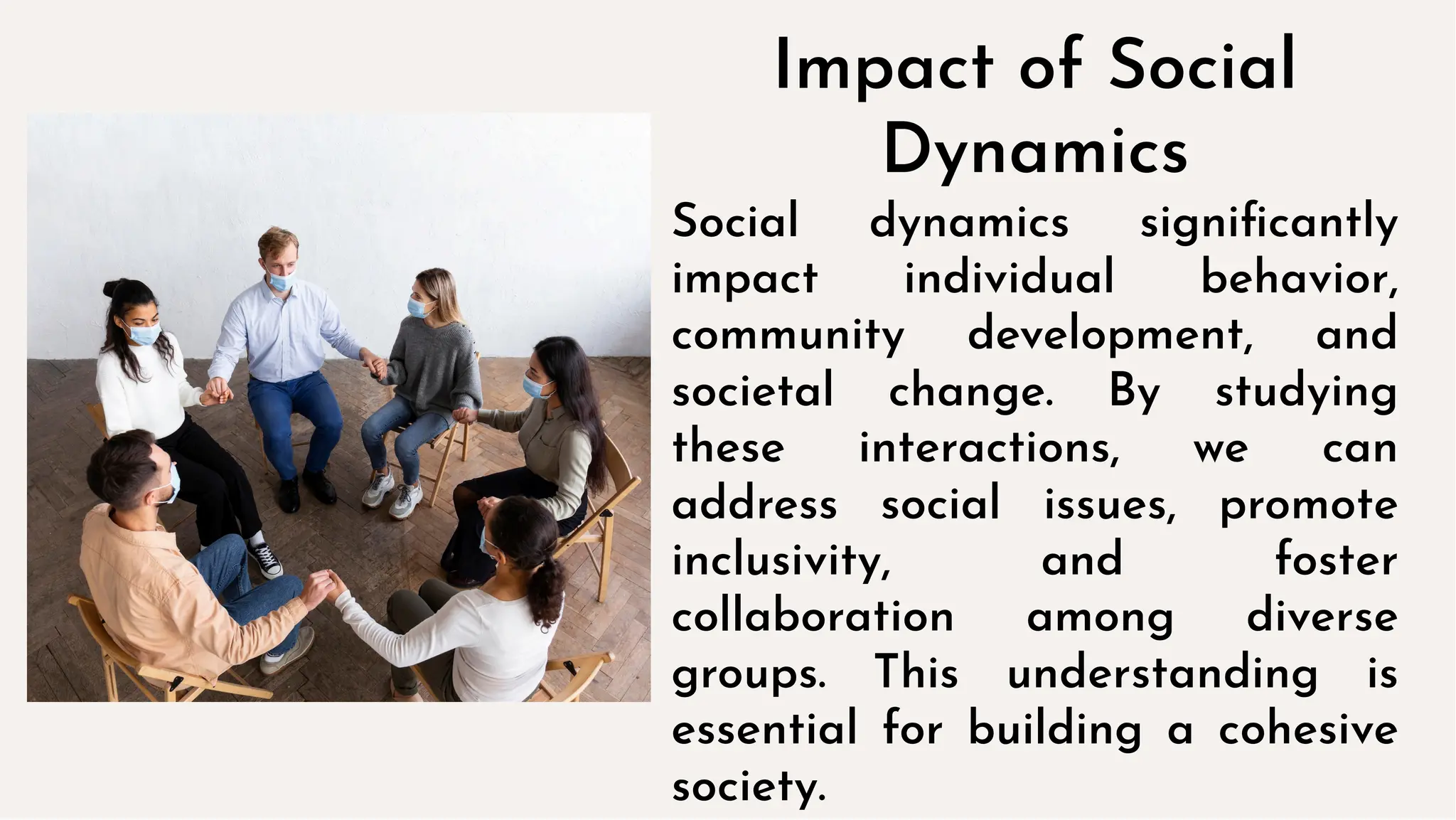 Impact of Social Dynamics

Social dynamics significantly impact individual behavior, community development, and societal change. By studying these interactions, we can address social issues, promote inclusivity, and foster collaboration among diverse groups. This understanding is essential for building a cohesive society.